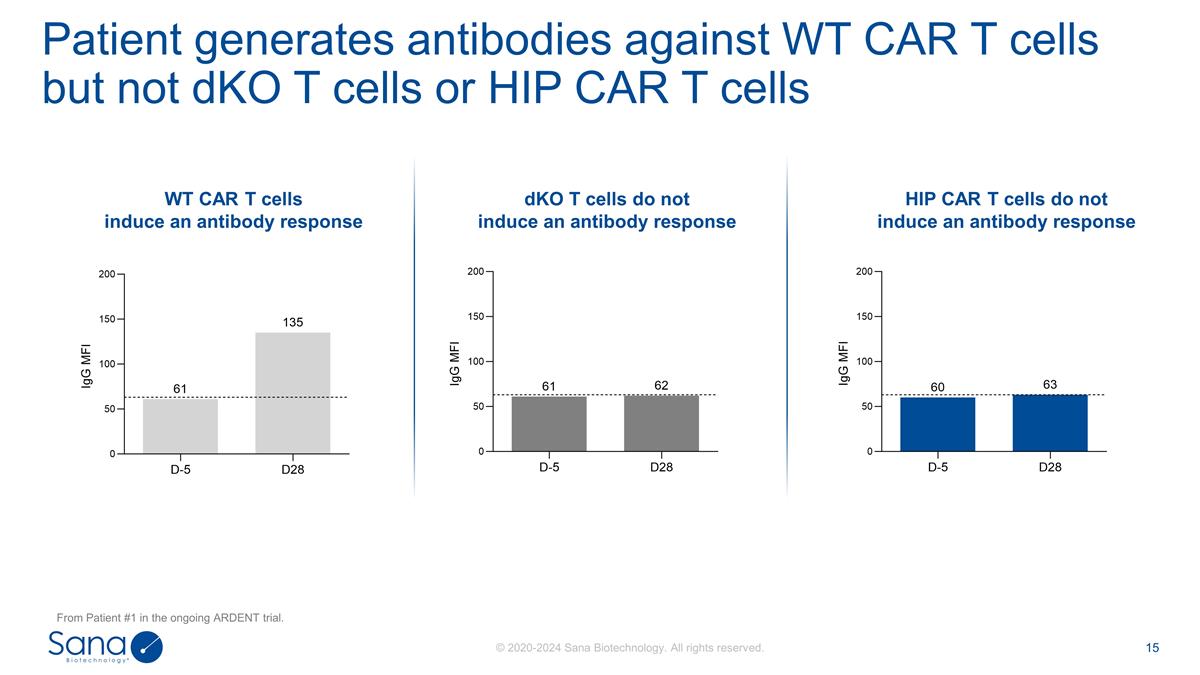 Patient generates antibodies against WT CAR T cells but not dKO T cells or HIP CAR T cells

WT CAR T cells induce an antibody response

IgG MFI

200
150
100
50
0

61
135

D-5
D28

dKO T cells do not induce an antibody response

IgG MFI

200
150
100
50
0

61
62

D-5
D28

HIP CAR T cells do not induce an antibody response

IgG MFI

200
150
100
50
0

60
63

D-5
D28

From Patient #1 in the ongoing ARDENT trial.

Sana Biotechnology®

© 2020-2024 Sana Biotechnology. All rights reserved.

15